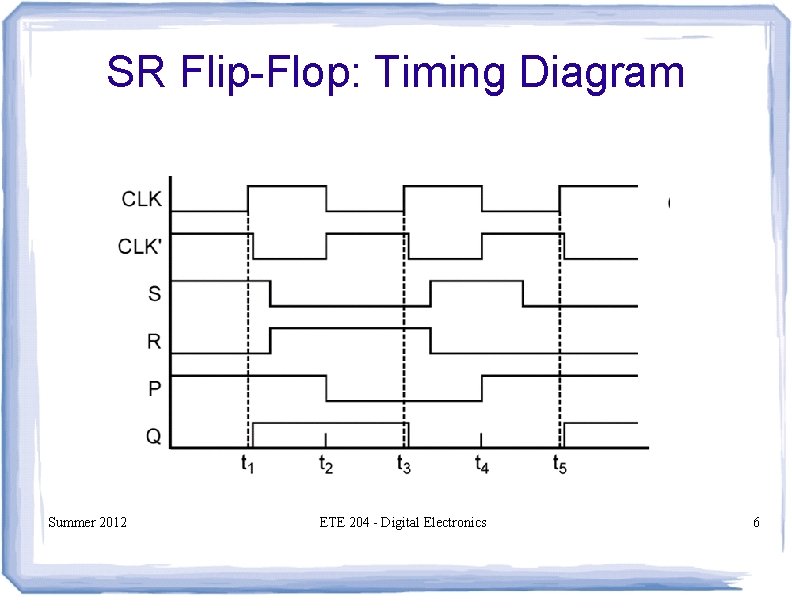 SR Flip-Flop: Timing Diagram

CLK
CLK'
S
R
P
Q

$t_1$ $t_2$ $t_3$ $t_4$ $t_5$

Summer 2012

ETE 204 - Digital Electronics

6